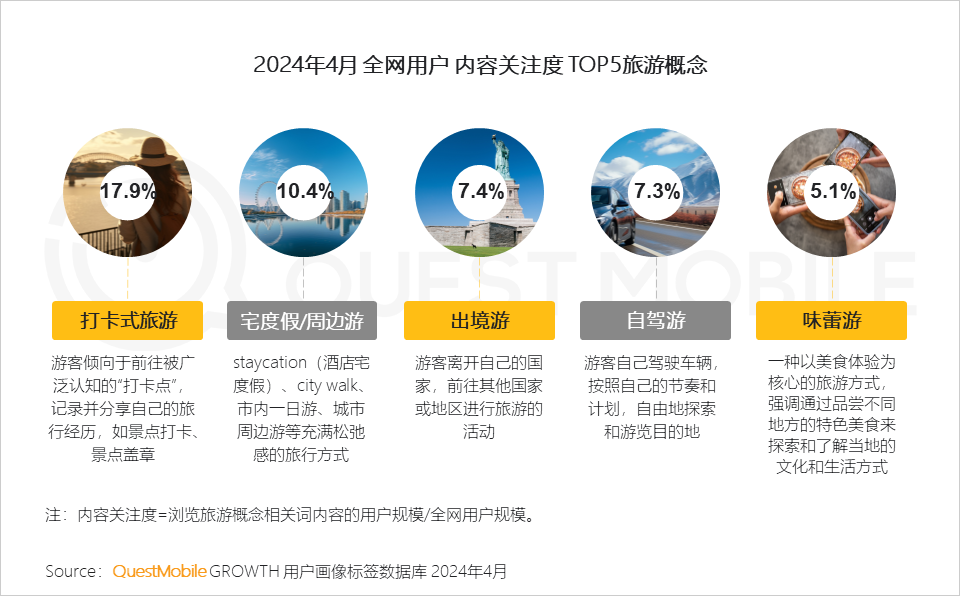 2024年4月 全网用户 内容关注度 TOP5旅游概念

17.9%
打卡式旅游
游客倾向于前往被广泛认知的"打卡点"，记录并分享自己的旅行经历，如景点打卡、景点盖章

10.4%
宅度假/周边游
staycation（酒店宅度假）、city walk、市内一日游、城市周边游等充满松弛感的旅行方式

7.4%
出境游
游客离开自己的国家，前往其他国家或地区进行旅游的活动

7.3%
自驾游
游客自己驾驶车辆，按照自己的节奏和计划，自由地探索和游览目的地

5.1%
味蕾游
一种以美食体验为核心的旅游方式，强调通过品尝不同地方的特色美食来探索和了解当地的文化和生活方式

QUEST MOBILE

注：内容关注度=浏览旅游概念相关词内容的用户规模/全网用户规模。

Source：QuestMobile GROWTH 用户画像标签数据库 2024年4月